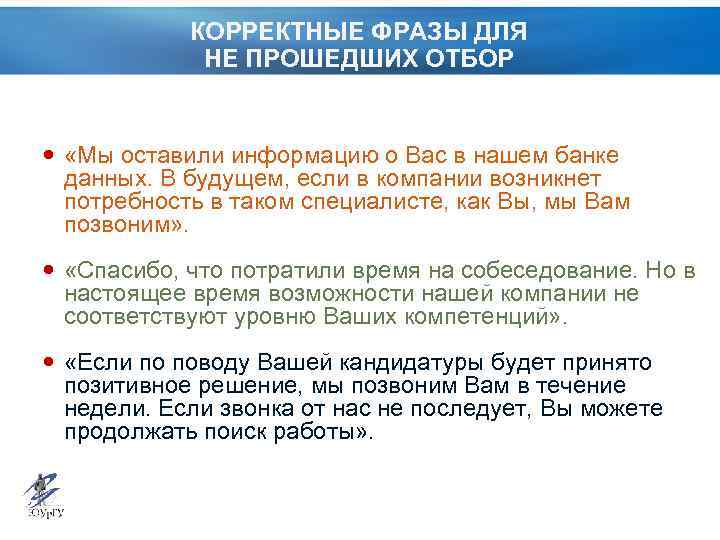 КОРРЕКТНЫЕ ФРАЗЫ ДЛЯ НЕ ПРОШЕДШИХ ОТБОР

• «Мы оставили информацию о Вас в нашем банке данных. В будущем, если в компании возникнет потребность в таком специалисте, как Вы, мы Вам позвоним».

• «Спасибо, что потратили время на собеседование. Но в настоящее время возможности нашей компании не соответствуют уровню Ваших компетенций».

• «Если по поводу Вашей кандидатуры будет принято позитивное решение, мы позвоним Вам в течение недели. Если звонка от нас не последует, Вы можете продолжать поиск работы».

ЮУрГУ